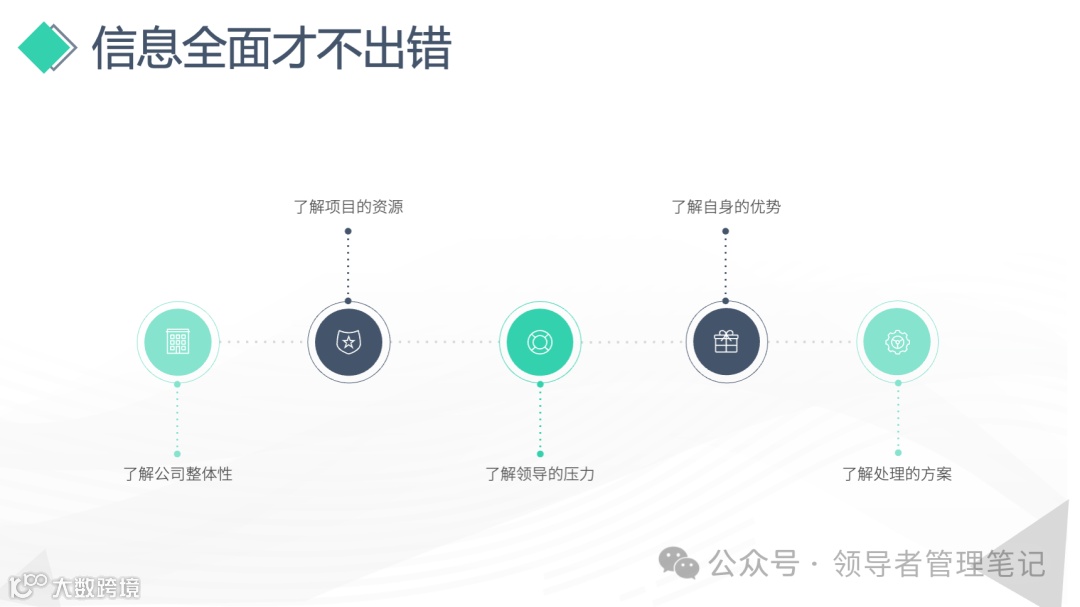 信息全面才不出错

了解项目的资源

了解自身的优势

了解公司整体性

了解领导的压力

了解处理的方案

公众号 · 领导者管理笔记

大数跨境